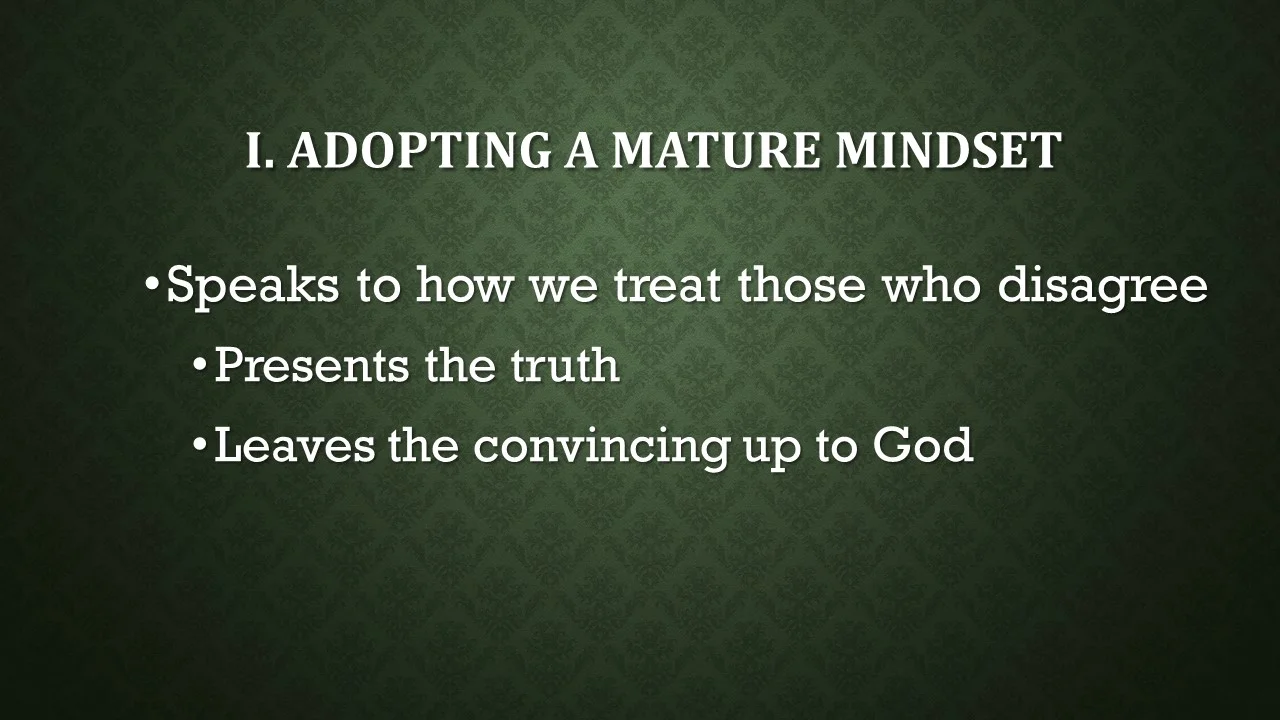 I. ADOPTING A MATURE MINDSET

• Speaks to how we treat those who disagree
  • Presents the truth
  • Leaves the convincing up to God